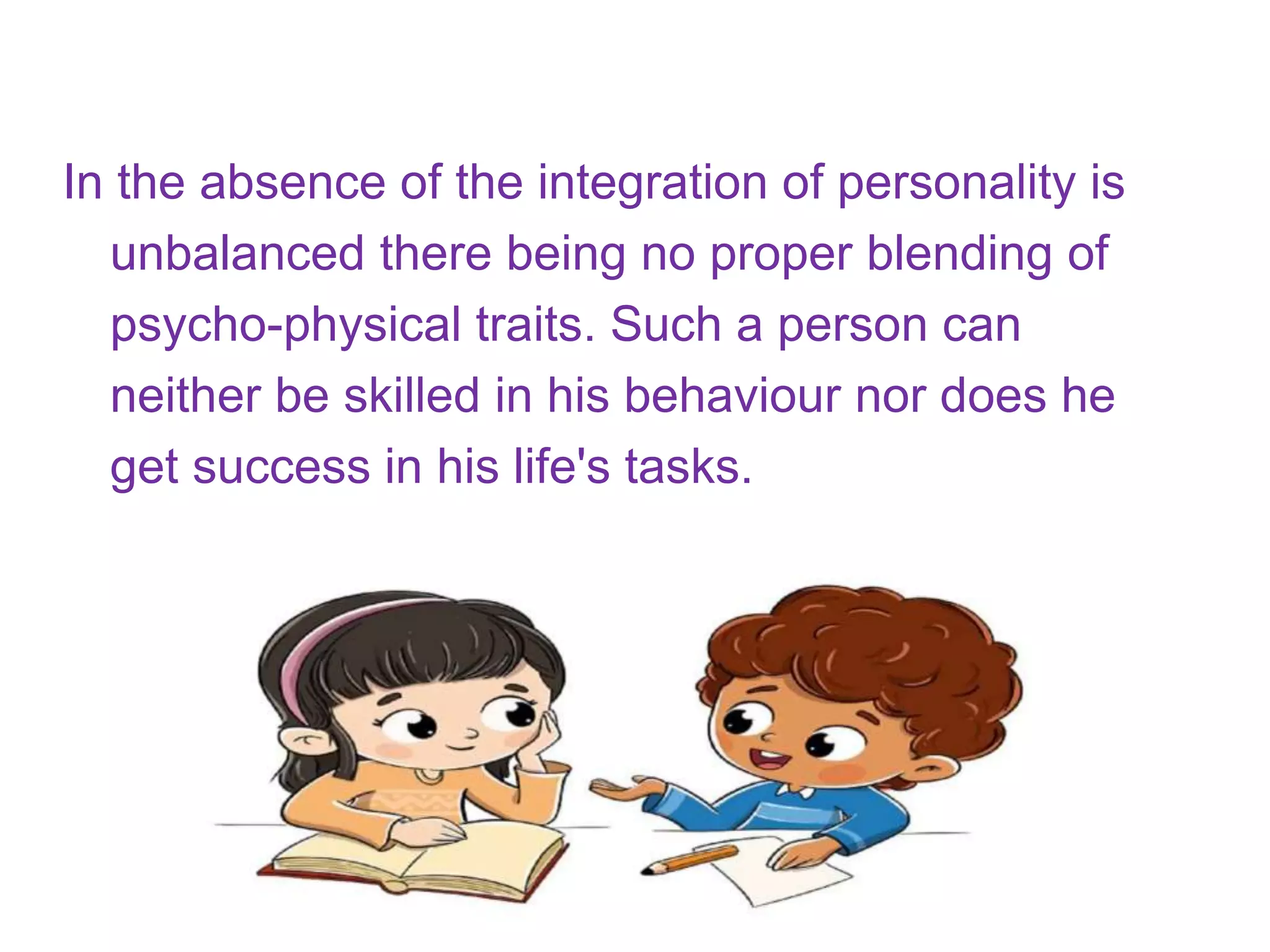 In the absence of the integration of personality is unbalanced there being no proper blending of psycho-physical traits. Such a person can neither be skilled in his behaviour nor does he get success in his life's tasks.